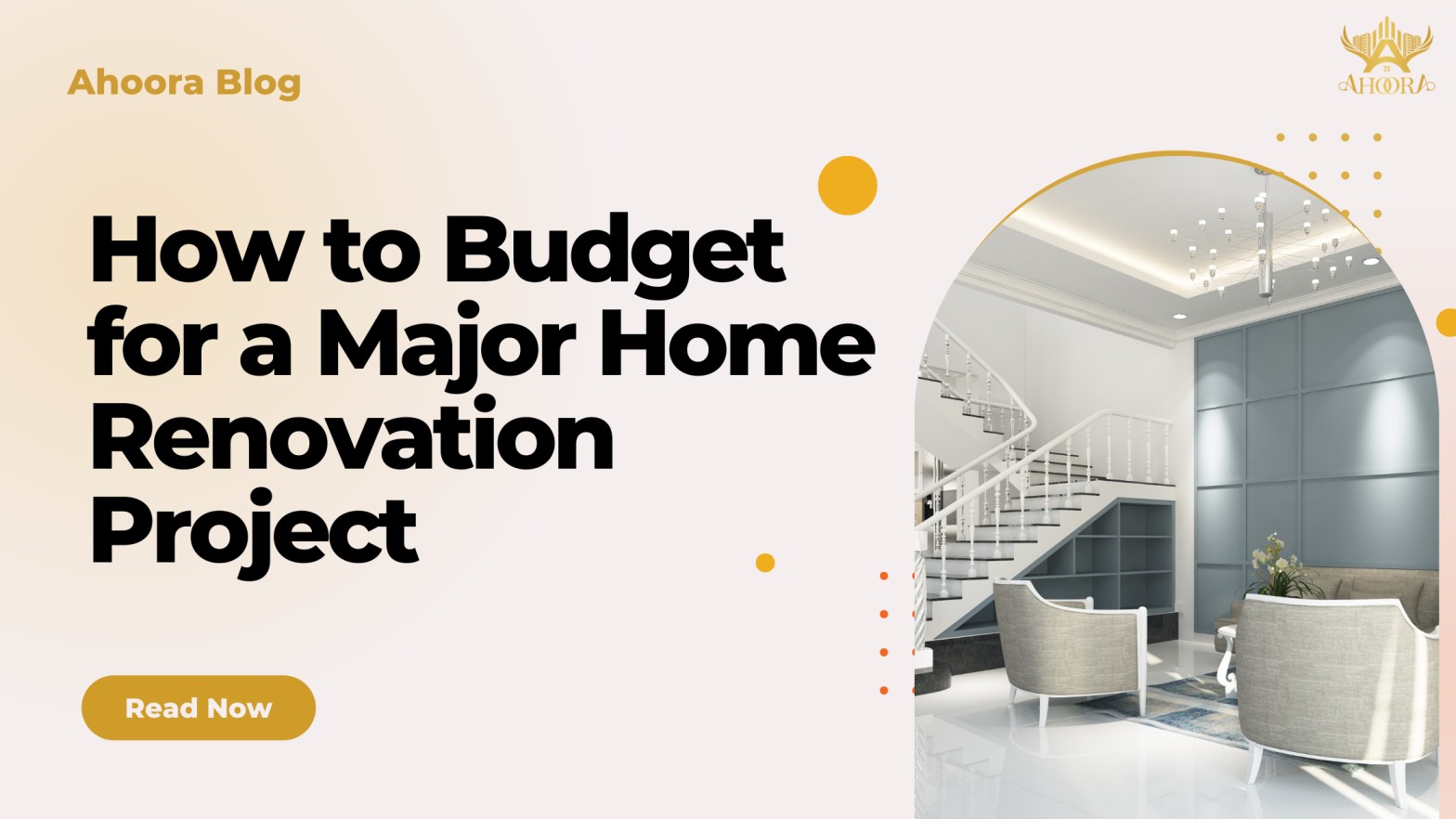 Ahoora Blog

AHOORA

How to Budget for a Major Home Renovation Project

Read Now